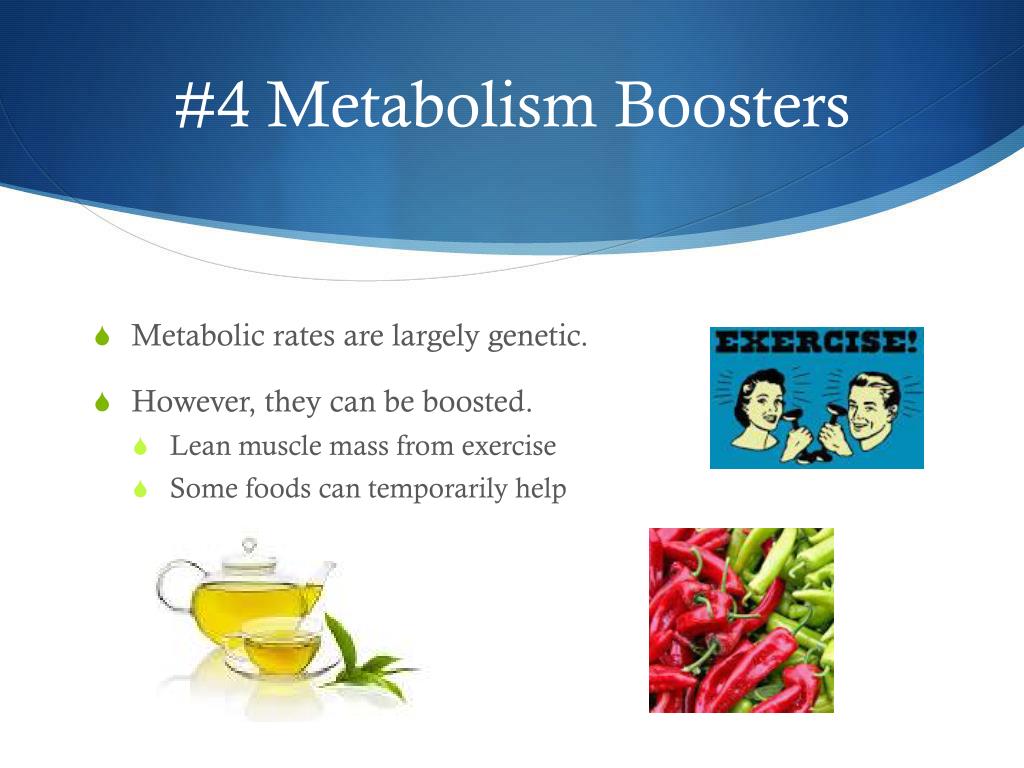 #4 Metabolism Boosters

Metabolic rates are largely genetic.

However, they can be boosted.

Lean muscle mass from exercise

Some foods can temporarily help

EXERCISE!